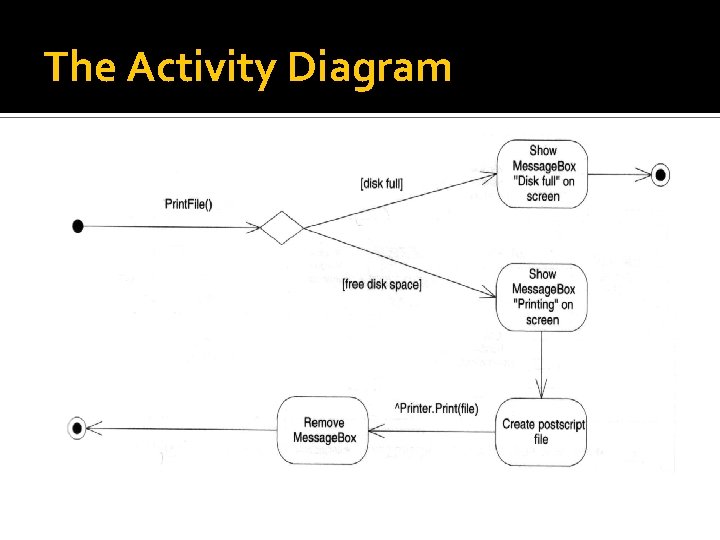 The Activity Diagram

PrintFile()

[disk full]

Show MessageBox "Disk full" on screen

[free disk space]

Show MessageBox "Printing" on screen

Create postscript file

^Printer.Print(file)

Remove MessageBox